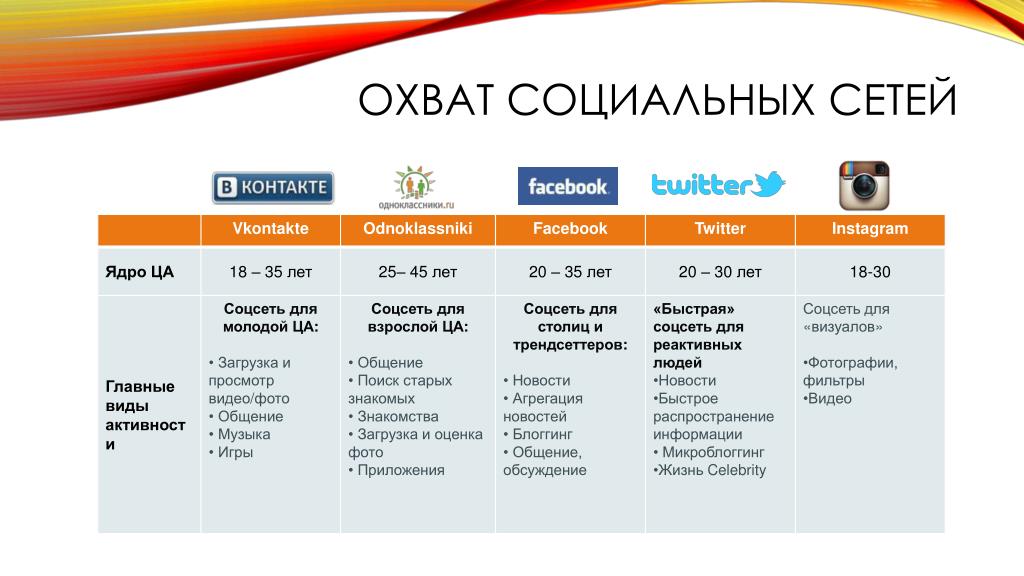 ОХВАТ СОЦИАЛЬНЫХ СЕТЕЙ

В КОНТАКТЕ

одноклассники.ru

facebook

twitter

| | Vkontakte | Odnoklassniki | Facebook | Twitter | Instagram |
|---|---|---|---|---|---|
| Ядро ЦА | 18 – 35 лет | 25– 45 лет | 20 – 35 лет | 20 – 30 лет | 18-30 |
| Главные виды активности | Соцсеть для молодой ЦА: • Загрузка и просмотр видео/фото • Общение • Музыка • Игры | Соцсеть для взрослой ЦА: • Общение • Поиск старых знакомых • Знакомства • Загрузка и оценка фото • Приложения | Соцсеть для столиц и трендсеттеров: • Новости • Агрегация новостей • Блоггинг • Общение, обсуждение | «Быстрая» соцсеть для реактивных людей •Новости •Быстрое распространение информации • Микроблоггинг •Жизнь Celebrity | Соцсеть для «визуалов» •Фотографии, фильтры •Видео |